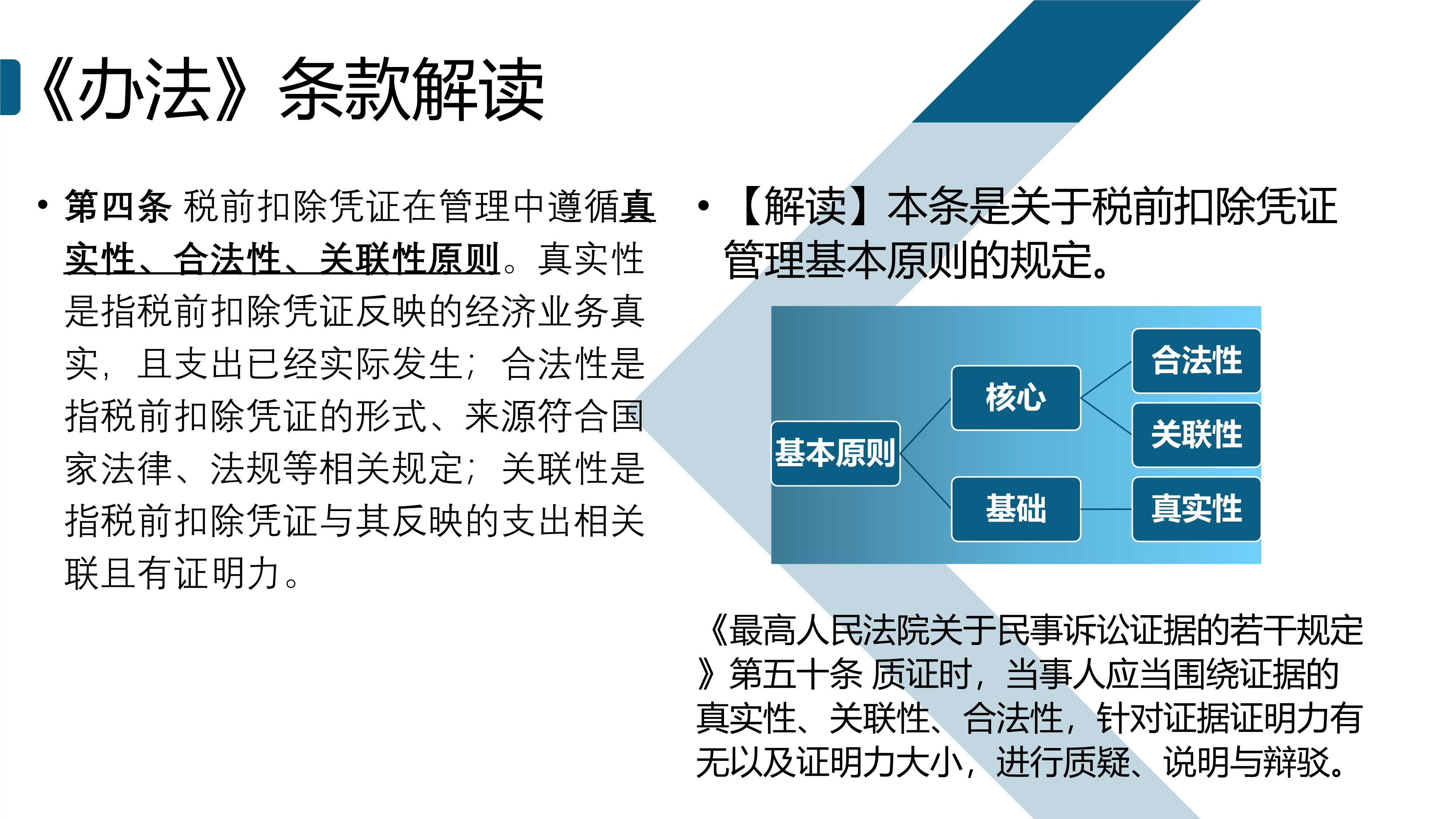 《办法》条款解读

• 第四条 税前扣除凭证在管理中遵循真实性、合法性、关联性原则。真实性是指税前扣除凭证反映的经济业务真实，且支出已经实际发生；合法性是指税前扣除凭证的形式、来源符合国家法律、法规等相关规定；关联性是指税前扣除凭证与其反映的支出相关联且有证明力。

• 【解读】本条是关于税前扣除凭证管理基本原则的规定。

基本原则
核心
基础
合法性
关联性
真实性

《最高人民法院关于民事诉讼证据的若干规定》第五十条 质证时，当事人应当围绕证据的真实性、关联性、合法性，针对证据证明力有无以及证明力大小，进行质疑、说明与辩驳。